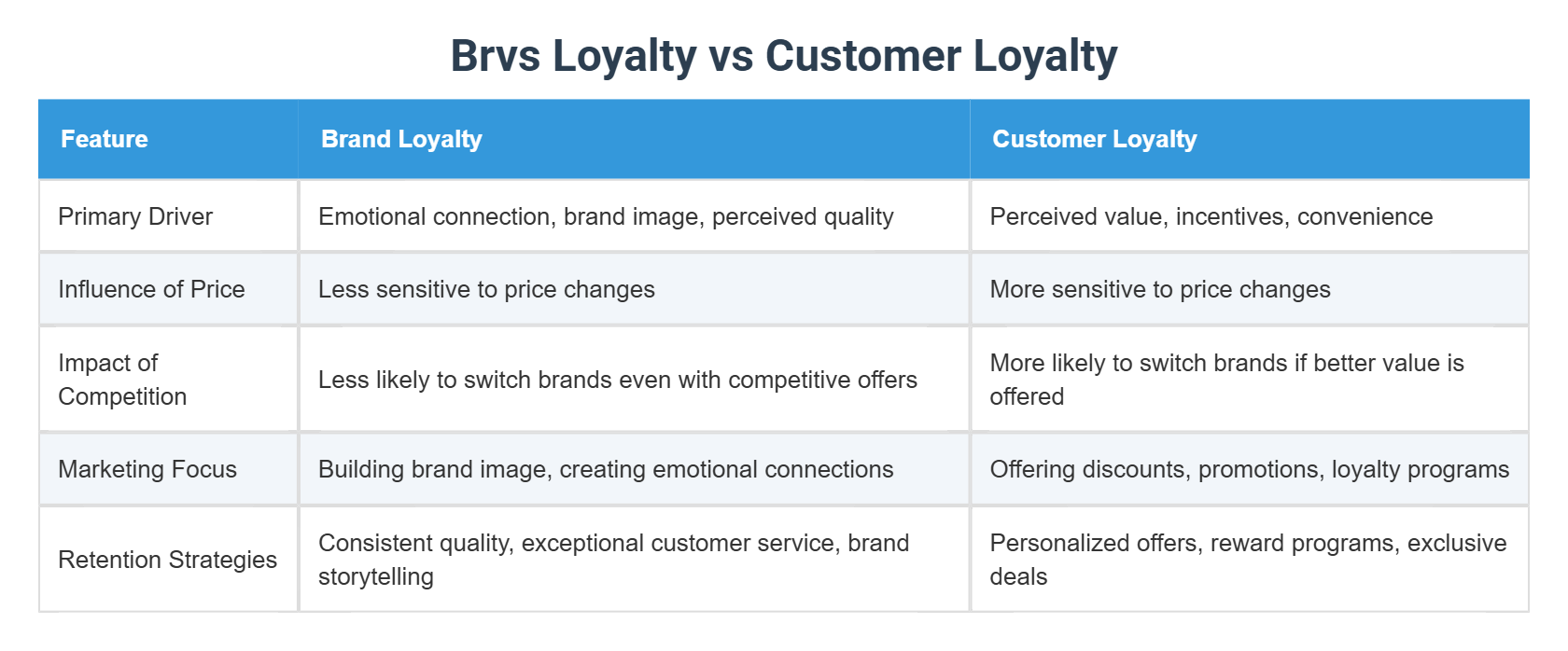 Brvs Loyalty vs Customer Loyalty

| Feature | Brand Loyalty | Customer Loyalty |
|---|---|---|
| Primary Driver | Emotional connection, brand image, perceived quality | Perceived value, incentives, convenience |
| Influence of Price | Less sensitive to price changes | More sensitive to price changes |
| Impact of Competition | Less likely to switch brands even with competitive offers | More likely to switch brands if better value is offered |
| Marketing Focus | Building brand image, creating emotional connections | Offering discounts, promotions, loyalty programs |
| Retention Strategies | Consistent quality, exceptional customer service, brand storytelling | Personalized offers, reward programs, exclusive deals |